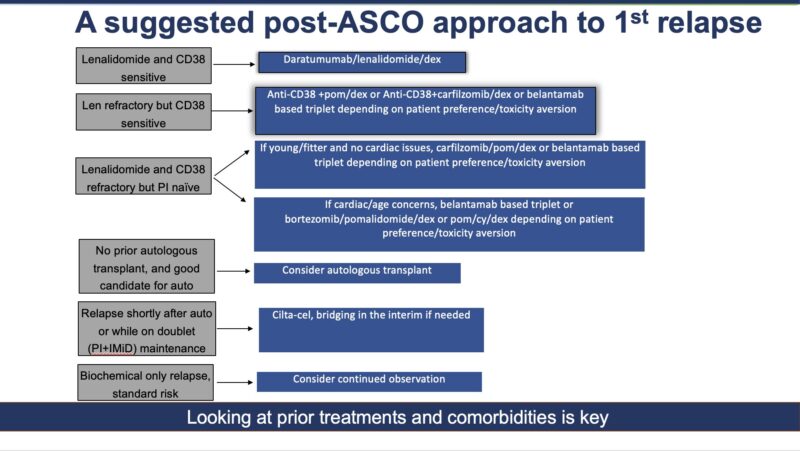 A suggested post-ASCO approach to 1$^{st}$ relapse

Lenalidomide and CD38 sensitive

Daratumumab/lenalidomide/dex

Len refractory but CD38 sensitive

Anti-CD38 +pom/dex or Anti-CD38+carfilzomib/dex or belantamab based triplet depending on patient preference/toxicity aversion

Lenalidomide and CD38 refractory but PI naïve

If young/fitter and no cardiac issues, carfilzomib/pom/dex or belantamab based triplet depending on patient preference/toxicity aversion

If cardiac/age concerns, belantamab based triplet or bortezomib/pomalidomide/dex or pom/cy/dex depending on patient preference/toxicity aversion

No prior autologous transplant, and good candidate for auto

Consider autologous transplant

Relapse shortly after auto or while on doublet (PI+IMiD) maintenance

Cilta-cel, bridging in the interim if needed

Biochemical only relapse, standard risk

Consider continued observation

Looking at prior treatments and comorbidities is key